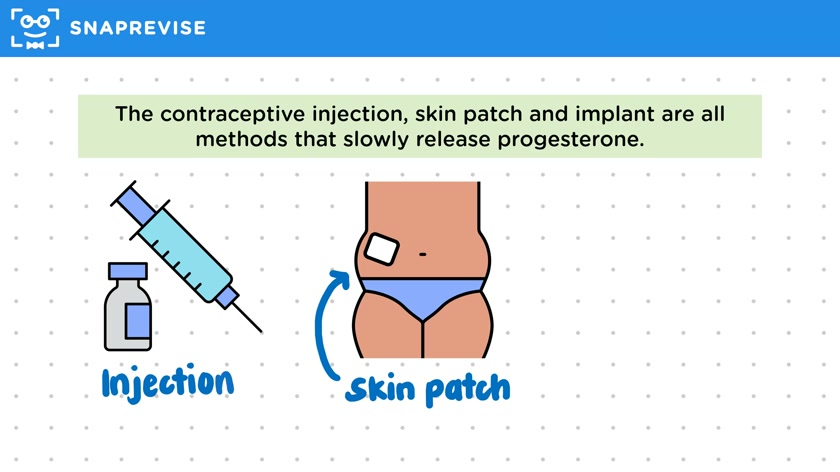 SNAPREVISE

The contraceptive injection, skin patch and implant are all methods that slowly release progesterone.

Injection

Skin patch